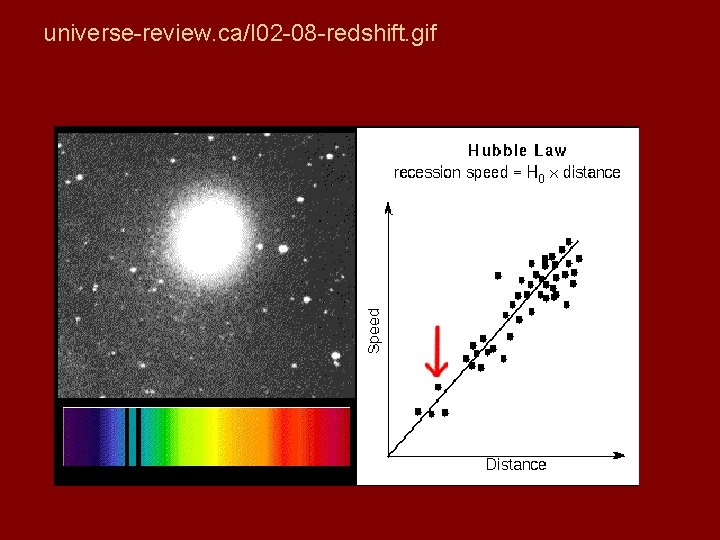 universe-review.ca/I02-08-redshift.gif

Hubble Law
recession speed = $H_0 \times$ distance

Speed

Distance